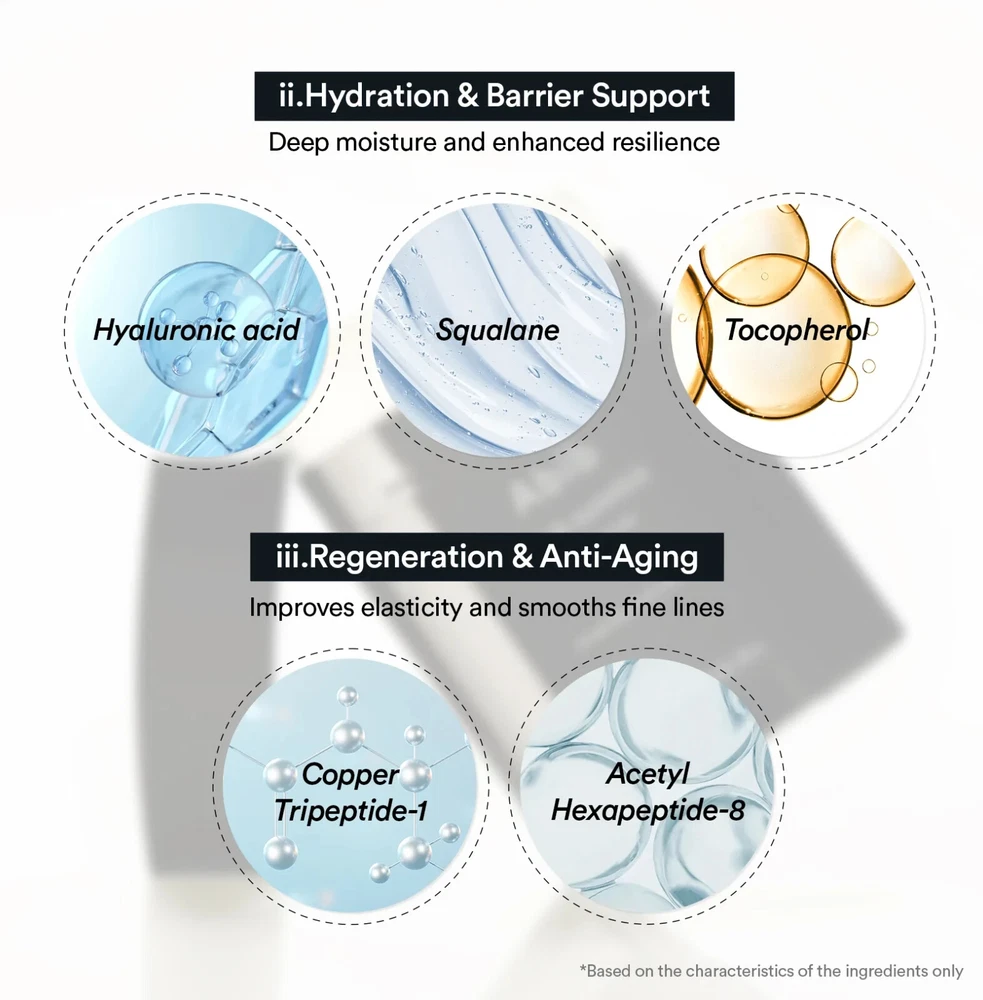 ii.Hydration & Barrier Support
Deep moisture and enhanced resilience

Hyaluronic acid

Squalane

Tocopherol

iii.Regeneration & Anti-Aging
Improves elasticity and smooths fine lines

Copper Tripeptide-1

Acetyl Hexapeptide-8

*Based on the characteristics of the ingredients only